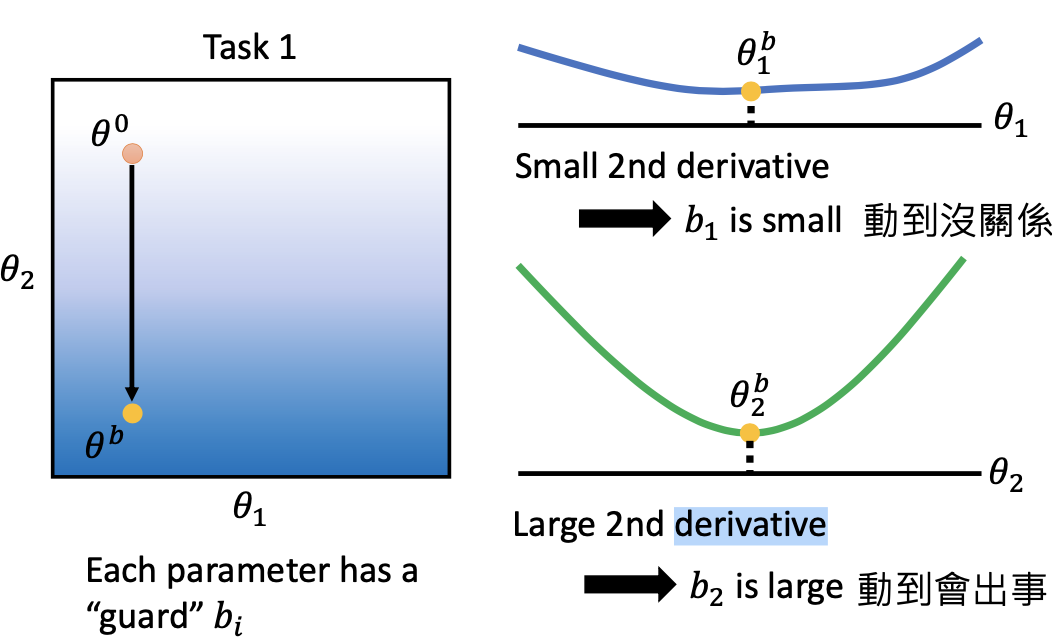 Task 1

$\theta^0$

$\theta_2$

$\theta^b$

$\theta_1$

Each parameter has a "guard" $b_i$

$\theta_1^b$

$\theta_1$

Small 2nd derivative

$b_1$ is small 動到沒關係

$\theta_2^b$

$\theta_2$

Large 2nd derivative

$b_2$ is large 動到會出事